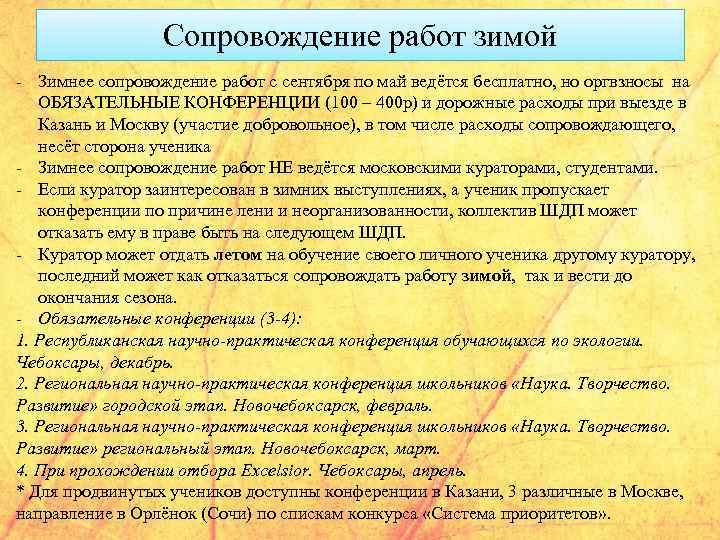 Сопровождение работ зимой

- Зимнее сопровождение работ с сентября по май ведётся бесплатно, но оргвзносы на ОБЯЗАТЕЛЬНЫЕ КОНФЕРЕНЦИИ (100 – 400р) и дорожные расходы при выезде в Казань и Москву (участие добровольное), в том числе расходы сопровождающего, несёт сторона ученика
- Зимнее сопровождение работ НЕ ведётся московскими кураторами, студентами.
- Если куратор заинтересован в зимних выступлениях, а ученик пропускает конференции по причине лени и неорганизованности, коллектив ШДП может отказать ему в праве быть на следующем ШДП.
- Куратор может отдать летом на обучение своего личного ученика другому куратору, последний может как отказаться сопровождать работу зимой, так и вести до окончания сезона.
- Обязательные конференции (3-4):
1. Республиканская научно-практическая конференция обучающихся по экологии. Чебоксары, декабрь.
2. Региональная научно-практическая конференция школьников «Наука. Творчество. Развитие» городской этап. Новочебоксарск, февраль.
3. Региональная научно-практическая конференция школьников «Наука. Творчество. Развитие» региональный этап. Новочебоксарск, март.
4. При прохождении отбора Excelsior. Чебоксары, апрель.
* Для продвинутых учеников доступны конференции в Казани, 3 различные в Москве, направление в Орлёнок (Сочи) по спискам конкурса «Система приоритетов».